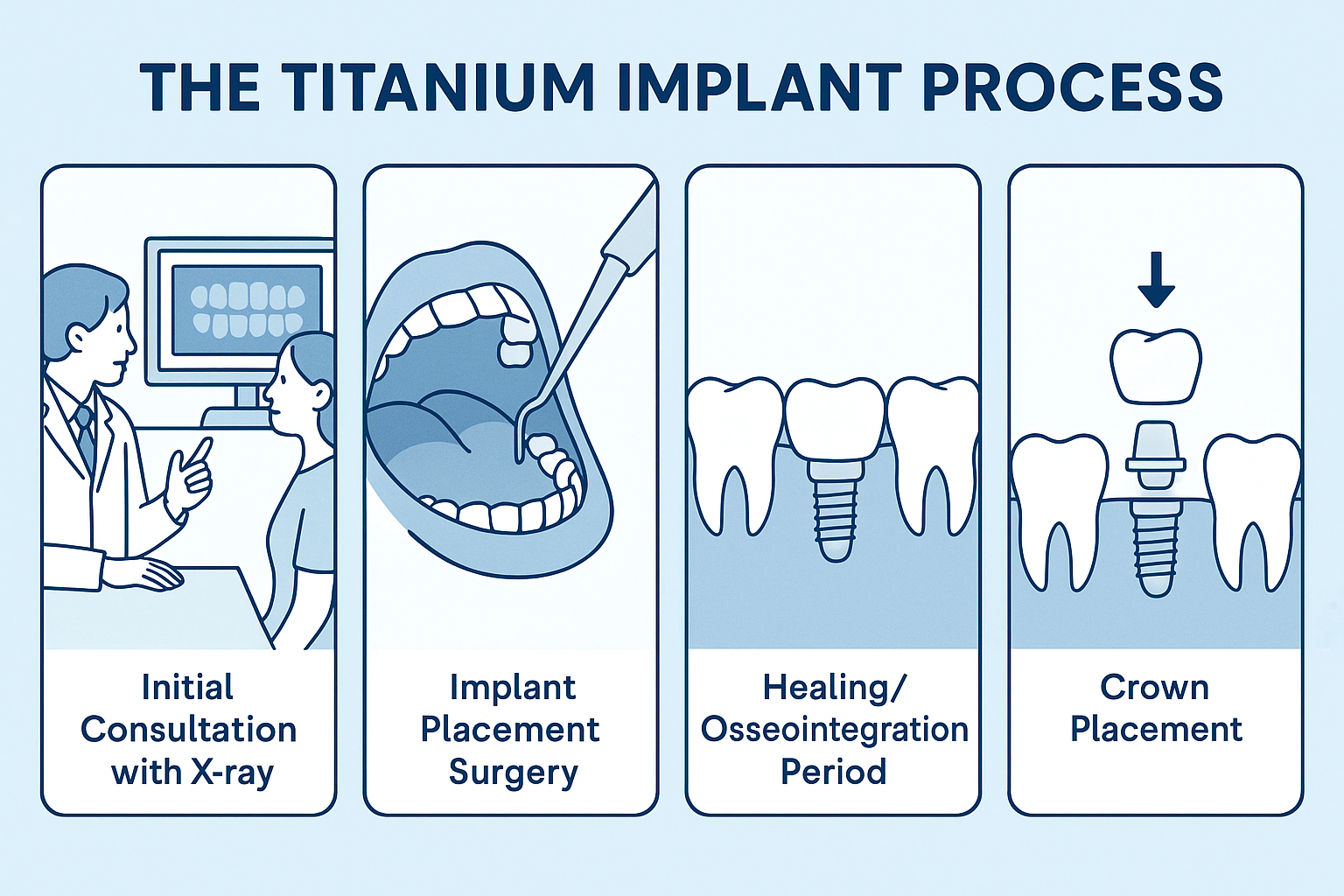 THE TITANIUM IMPLANT PROCESS

Initial Consultation with X-ray

Implant Placement Surgery

Healing/ Osseointegration Period

Crown Placement